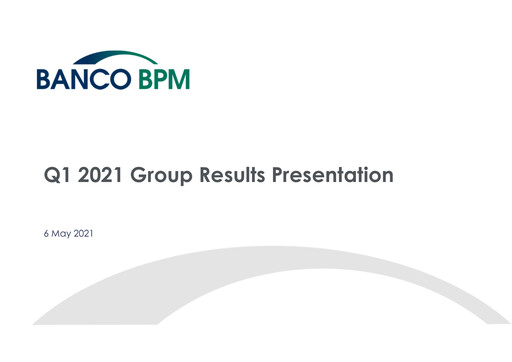 BANCO BPM

Q1 2021 Group Results Presentation

6 May 2021